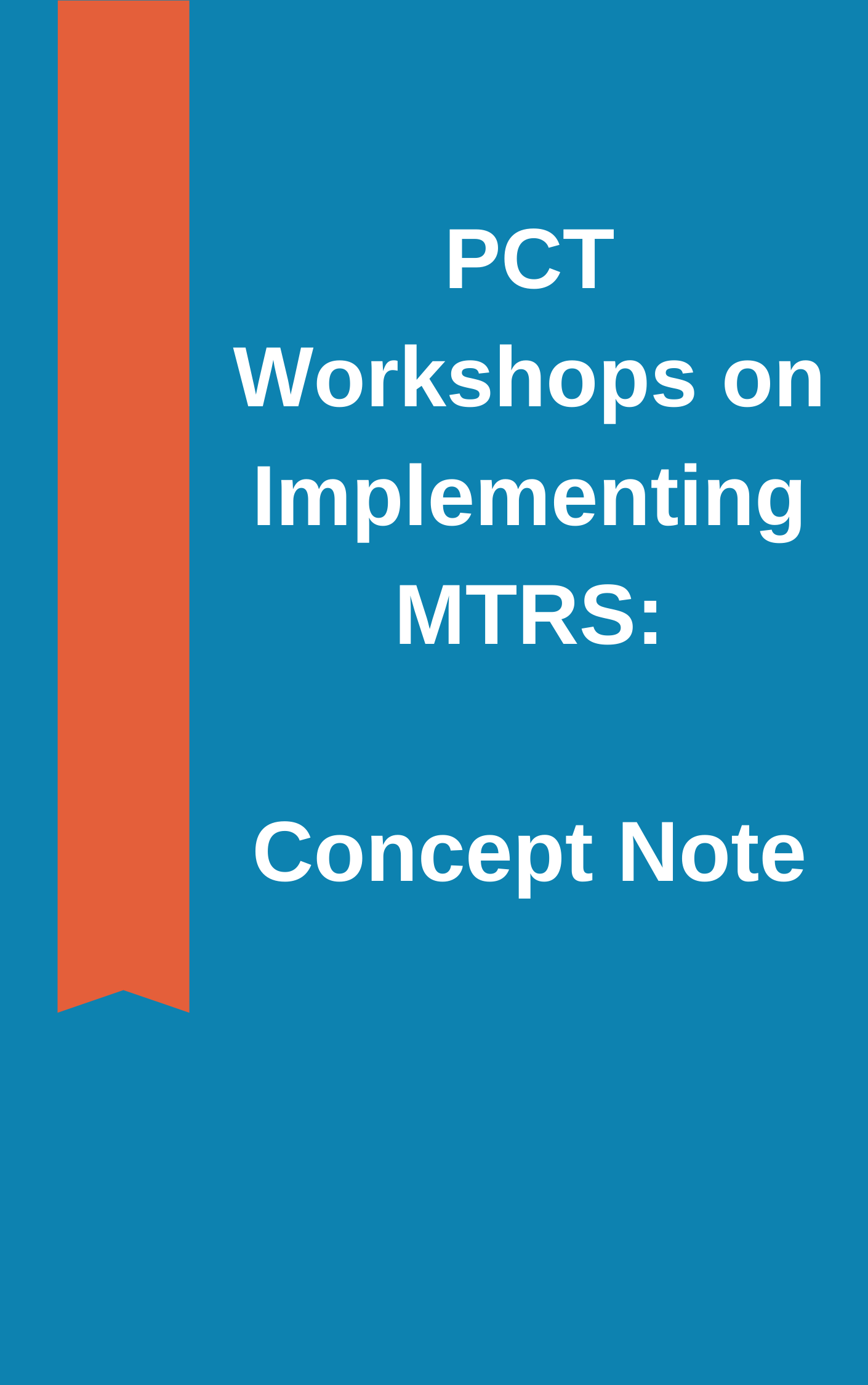 PCT Workshops on Implementing MTRS:

Concept Note